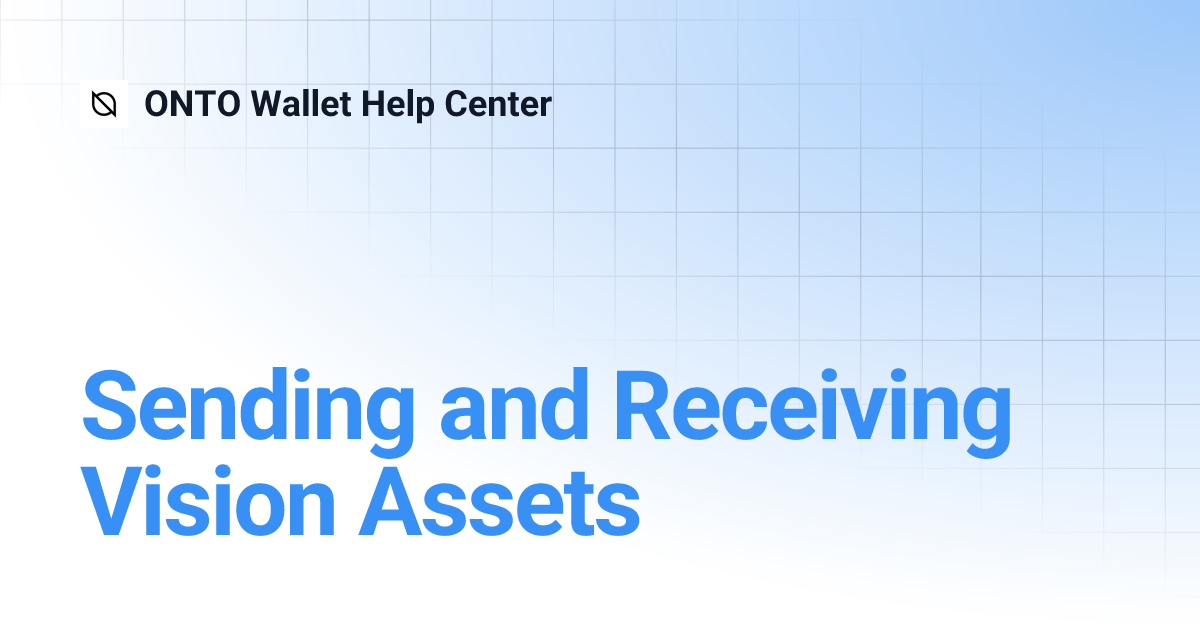 ONTO Wallet Help Center

Sending and Receiving Vision Assets